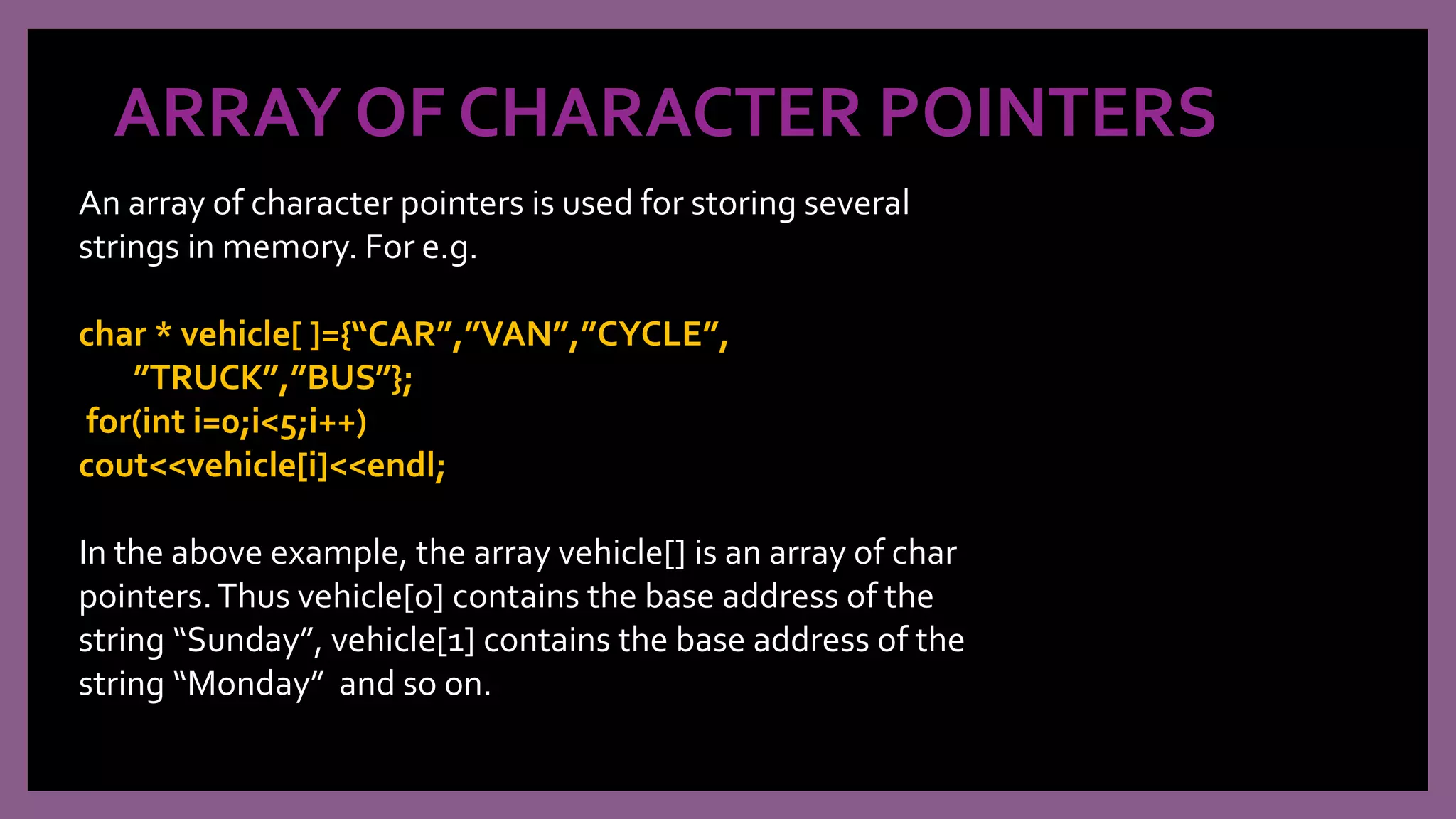 ARRAY OF CHARACTER POINTERS

An array of character pointers is used for storing several strings in memory. For e.g.

char * vehicle[ ]={“CAR”,”VAN”,”CYCLE”,
”TRUCK”,”BUS”};
for(int i=0;i<5;i++)
cout<<vehicle[i]<<endl;

In the above example, the array vehicle[] is an array of char pointers. Thus vehicle[0] contains the base address of the string “Sunday”, vehicle[1] contains the base address of the string “Monday” and so on.